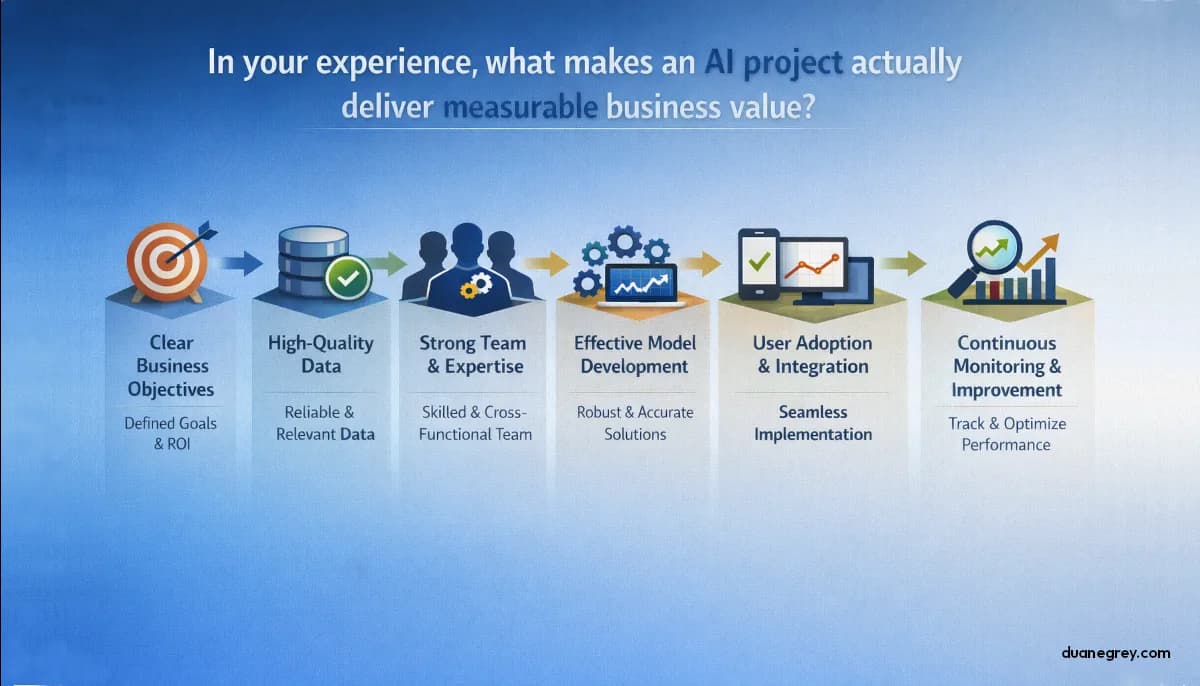 In your experience, what makes an AI project actually deliver measurable business value?

Clear Business Objectives

Defined Goals & ROI

High-Quality Data

Reliable & Relevant Data

Strong Team & Expertise

Skilled & Cross-Functional Team

Effective Model Development

Robust & Accurate Solutions

User Adoption & Integration

Seamless Implementation

Continuous Monitoring & Improvement

Track & Optimize Performance

duanegrey.com